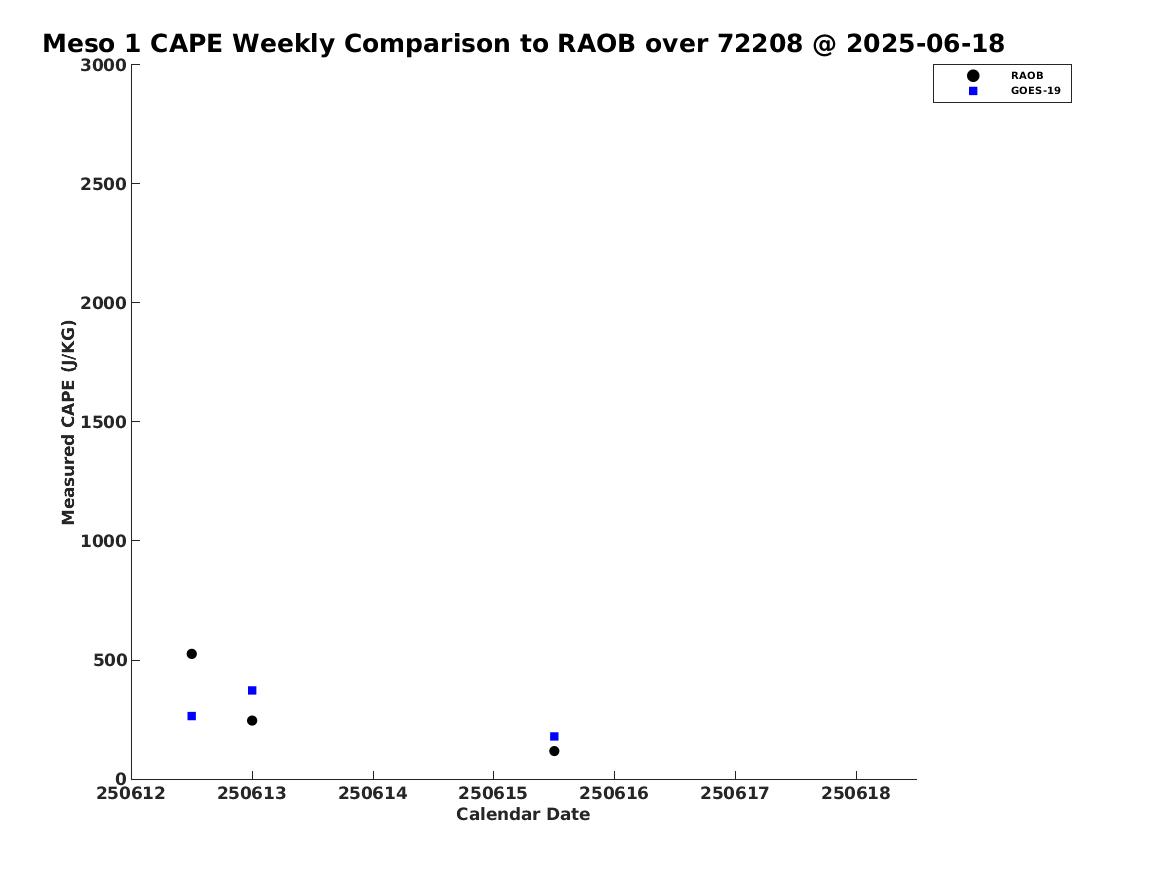 Meso 1 CAPE Weekly Comparison to RAOB over 72208 @ 2025-06-18

RAOB
GOES-19

Measured CAPE (J/KG)

3000
2500
2000
1500
1000
500
0

250612 250613 250614 250615 250616 250617 250618

Calendar Date